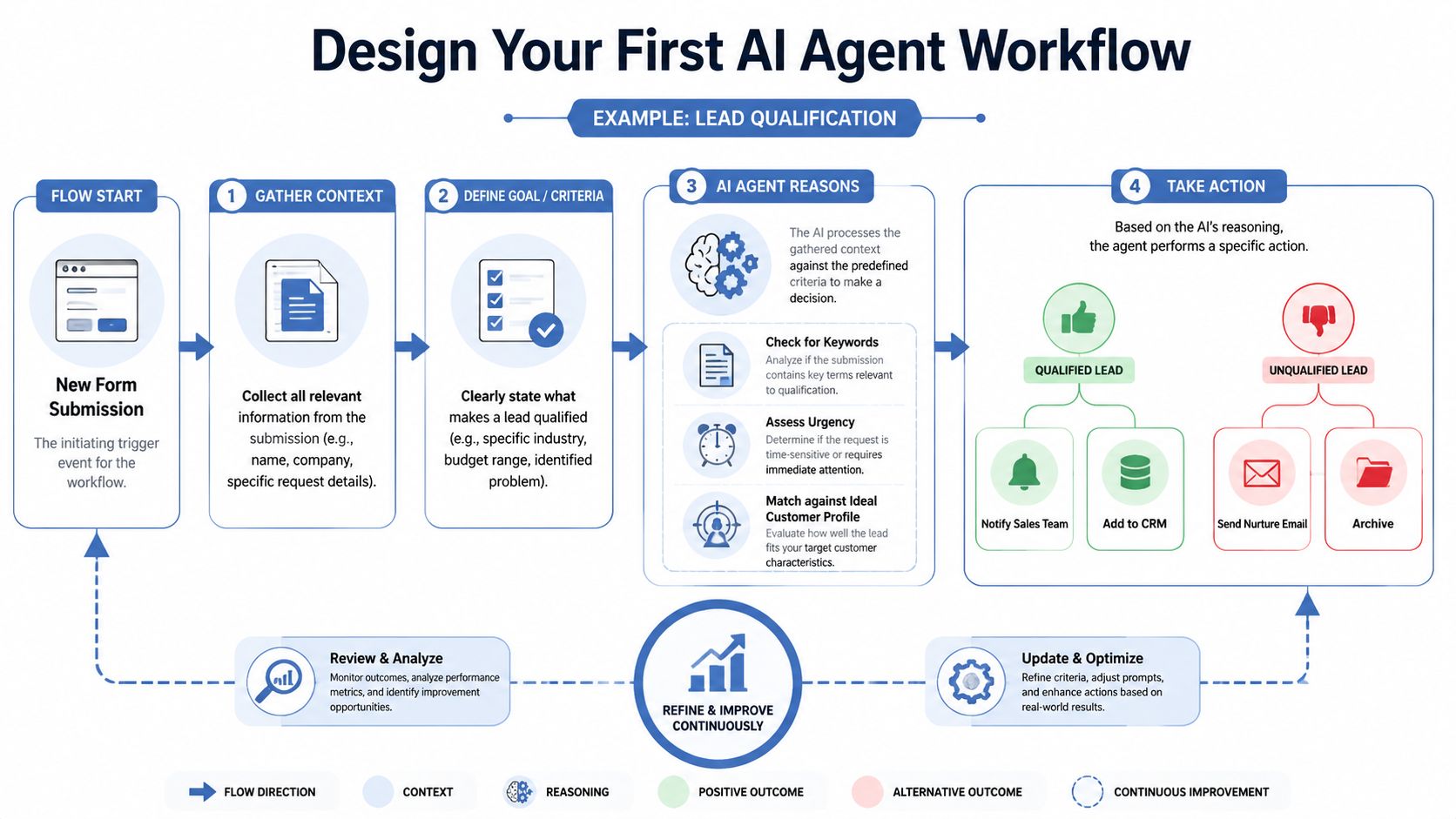 Design Your First AI Agent Workflow

EXAMPLE: LEAD QUALIFICATION

FLOW START

New Form Submission

The initiating trigger event for the workflow.

1 GATHER CONTEXT

Collect all relevant information from the submission (e.g., name, company, specific request details).

2 DEFINE GOAL / CRITERIA

Clearly state what makes a lead qualified (e.g., specific industry, budget range, identified problem).

3 AI AGENT REASONS

The AI processes the gathered context against the predefined criteria to make a decision.

Check for Keywords
Analyze if the submission contains key terms relevant to qualification.

Assess Urgency
Determine if the request is time-sensitive or requires immediate attention.

Match against Ideal Customer Profile
Evaluate how well the lead fits your target customer characteristics.

4 TAKE ACTION

Based on the AI's reasoning, the agent performs a specific action.

QUALIFIED LEAD

Notify Sales Team

Add to CRM

UNQUALIFIED LEAD

Send Nurture Email

Archive

Review & Analyze
Monitor outcomes, analyze performance metrics, and identify improvement opportunities.

REFINE & IMPROVE CONTINUOUSLY

Update & Optimize
Refine criteria, adjust prompts, and enhance actions based on real-world results.

FLOW DIRECTION
CONTEXT
REASONING
POSITIVE OUTCOME
ALTERNATIVE OUTCOME
CONTINUOUS IMPROVEMENT